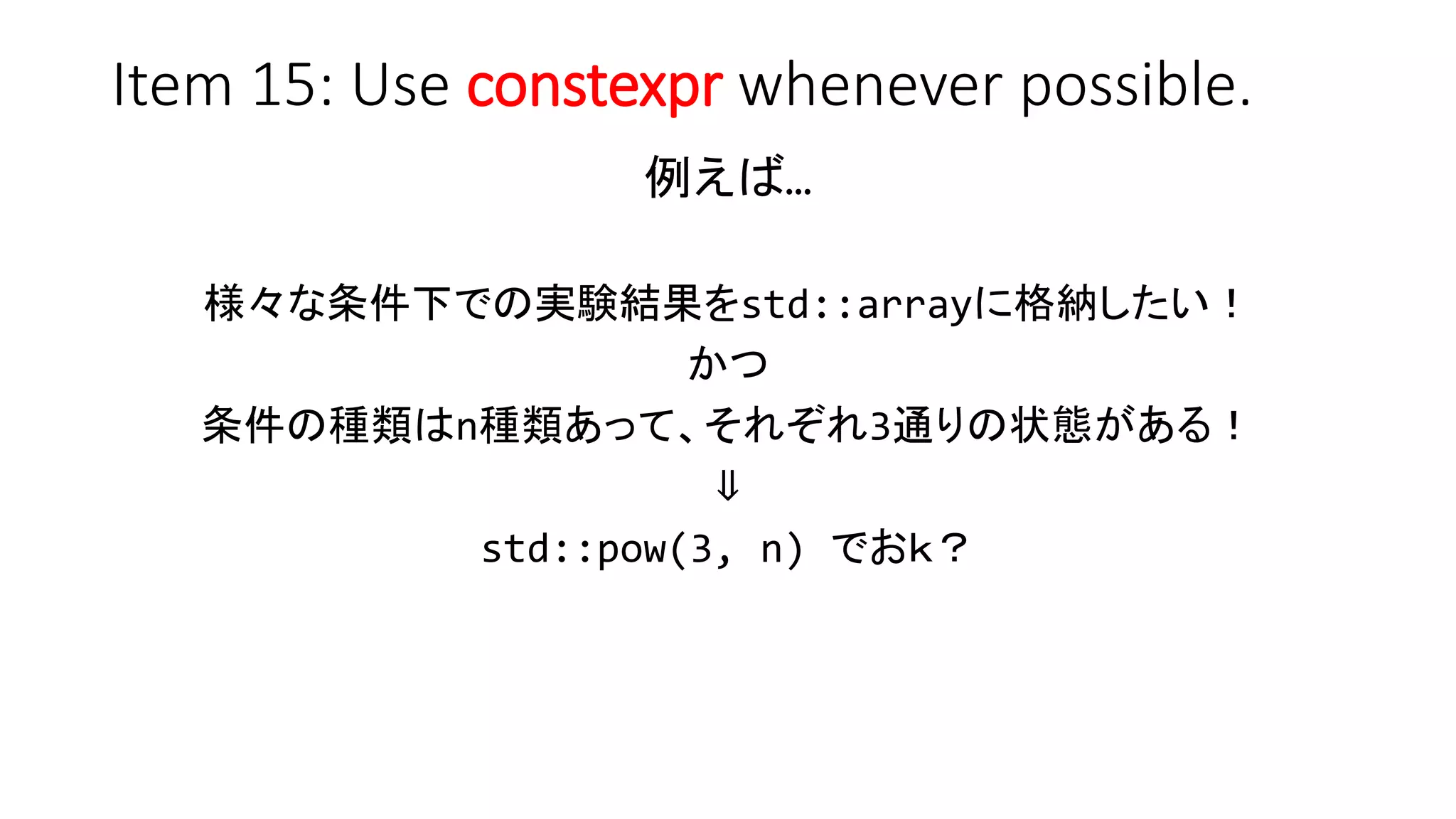 Item 15: Use constexpr whenever possible.

例えば…

様々な条件下での実験結果をstd::arrayに格納したい！
かつ
条件の種類はn種類あって、それぞれ3通りの状態がある！
⇓
std::pow(3, n) でおk？